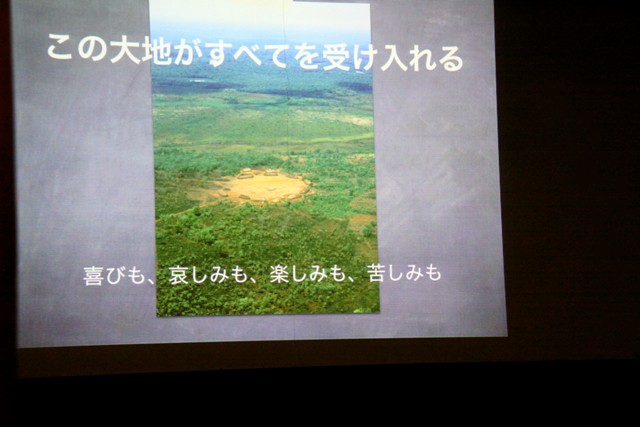 この大地がすべてを受け入れる

喜びも、哀しみも、楽しみも、苦しみも